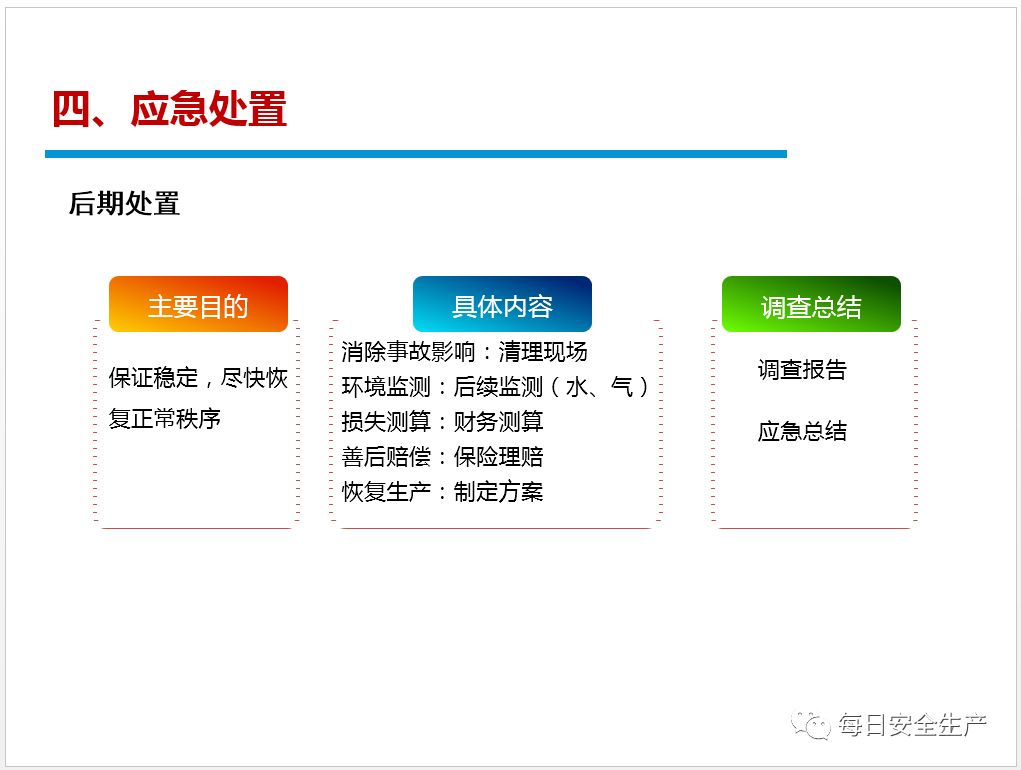 四、应急处置

后期处置

主要目的

保证稳定，尽快恢复正常秩序

具体内容

消除事故影响：清理现场
环境监测：后续监测（水、气）
损失测算：财务测算
善后赔偿：保险理赔
恢复生产：制定方案

调查总结

调查报告

应急总结

每日安全生产